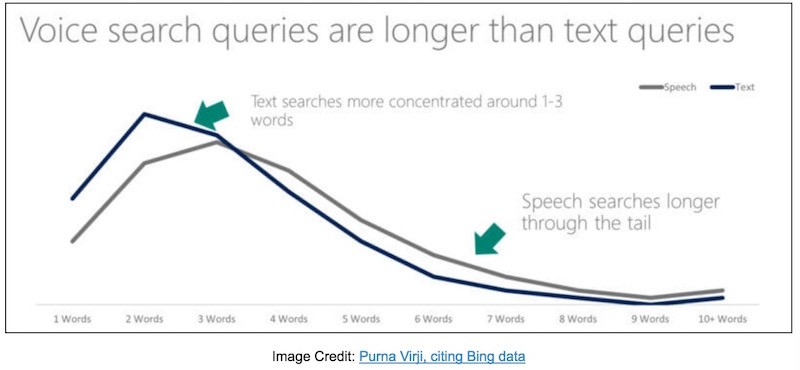 Voice search queries are longer than text queries

Speech Text

Text searches more concentrated around 1-3 words

Speech searches longer through the tail

1 Words 2 Words 3 Words 4 Words 5 Words 6 Words 7 Words 8 Words 9 Words 10+ Words

Image Credit: Purna Virji, citing Bing data